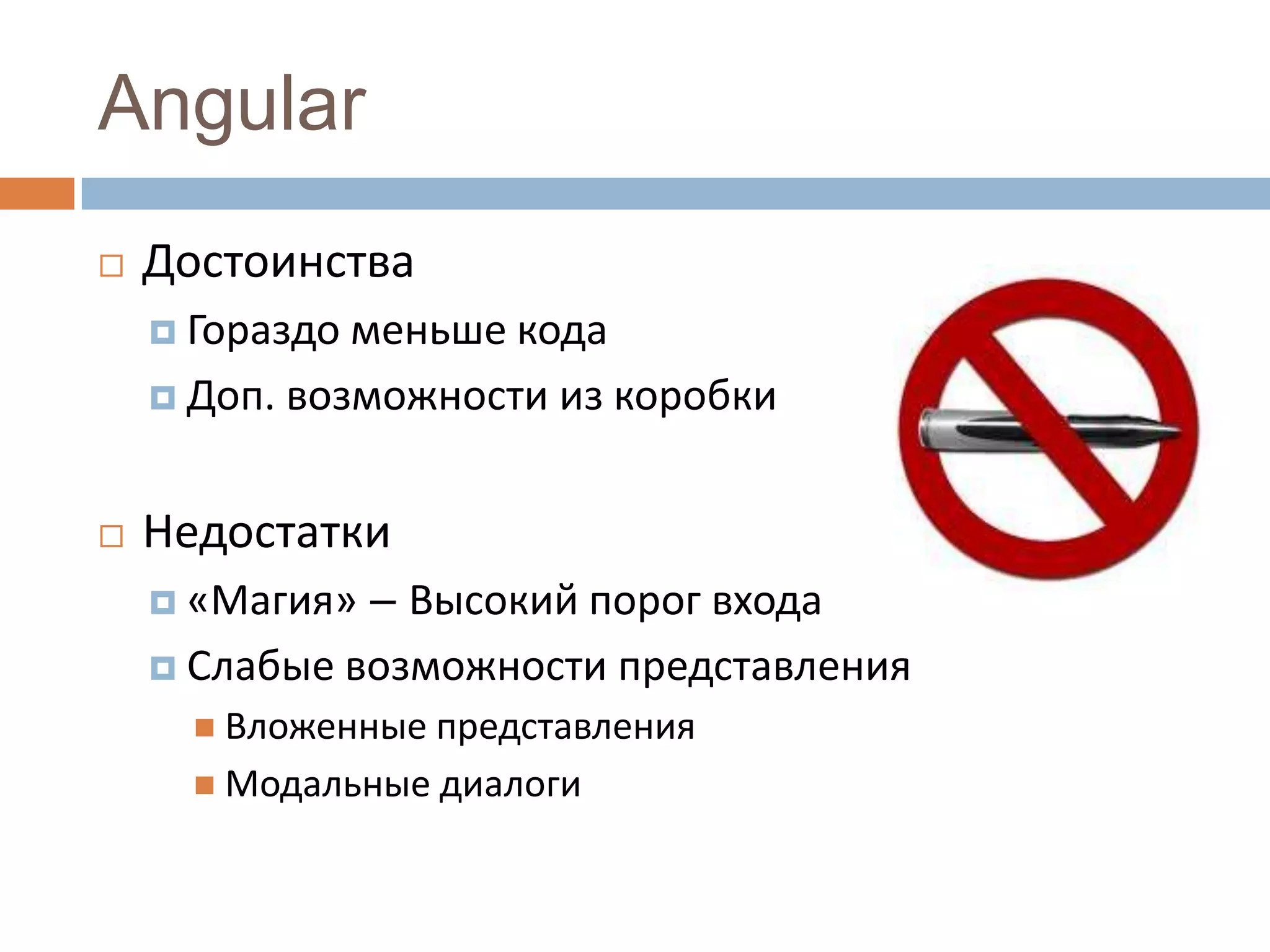 Angular

Достоинства

Гораздо меньше кода

Доп. возможности из коробки

Недостатки

«Магия» – Высокий порог входа

Слабые возможности представления

Вложенные представления

Модальные диалоги